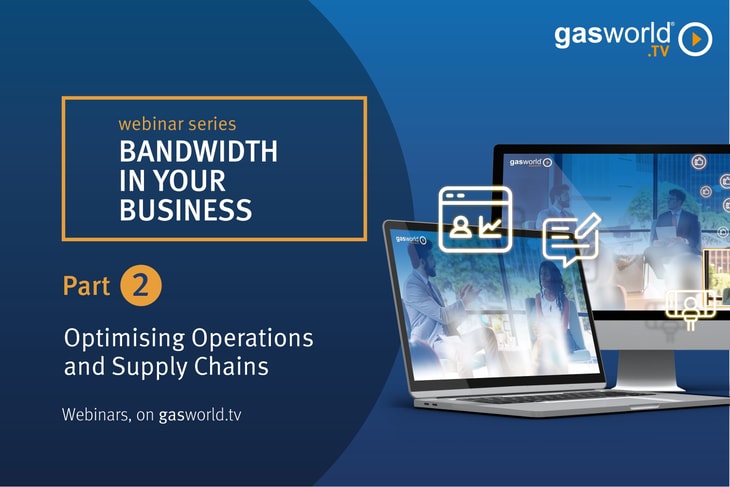 gasworld®
.TV

webinar series
BANDWIDTH IN YOUR BUSINESS

Part 2

Optimising Operations and Supply Chains

Webinars, on gasworld.tv

gasworld

gasworld